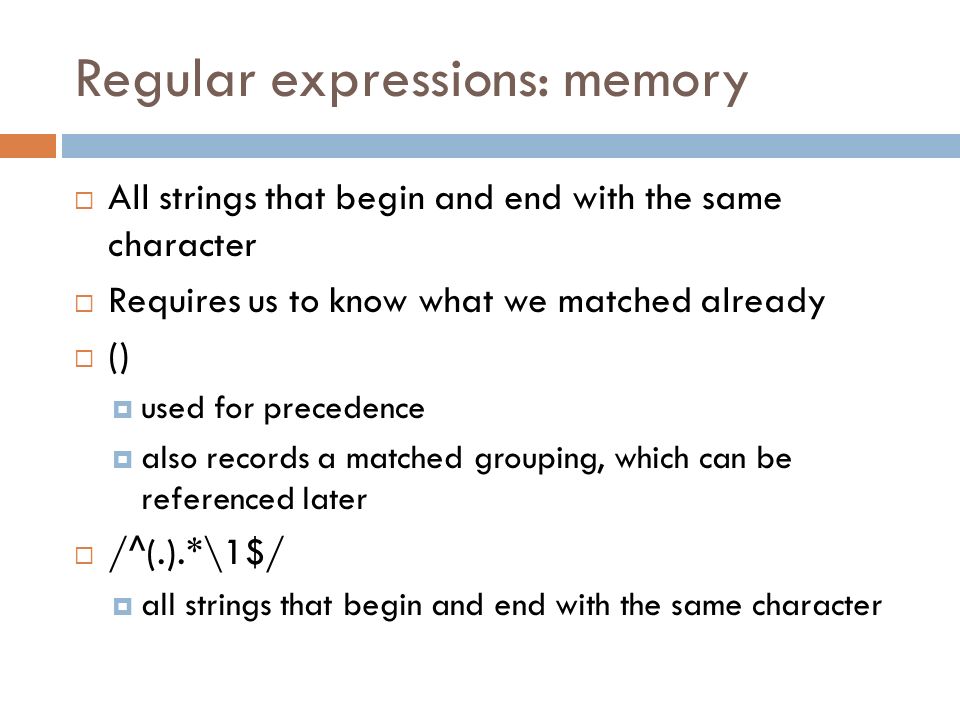 Regular expressions: memory

All strings that begin and end with the same character

Requires us to know what we matched already

()

used for precedence

also records a matched grouping, which can be referenced later

/^(.).*\1$/

all strings that begin and end with the same character